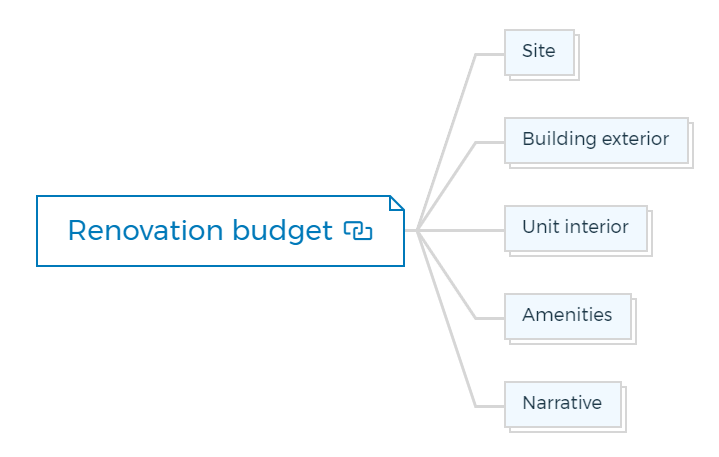 Renovation budget

Site

Building exterior

Unit interior

Amenities

Narrative